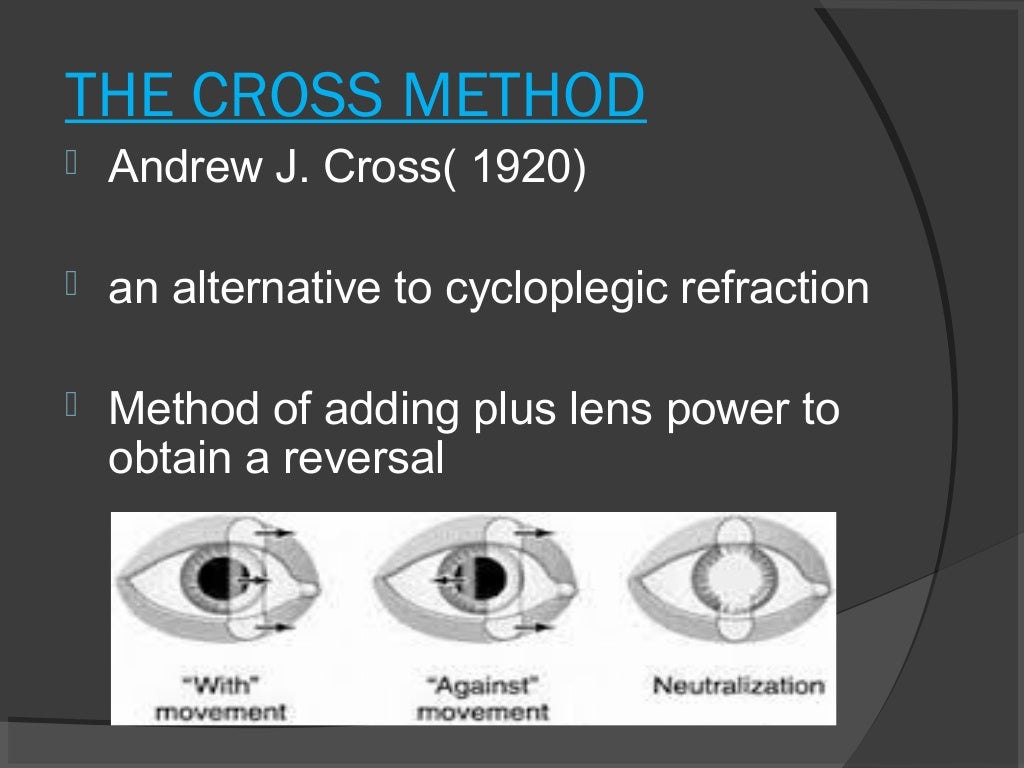 THE CROSS METHOD

Andrew J. Cross( 1920)

an alternative to cycloplegic refraction

Method of adding plus lens power to obtain a reversal

"With" movement

"Against" movement

Neutralization